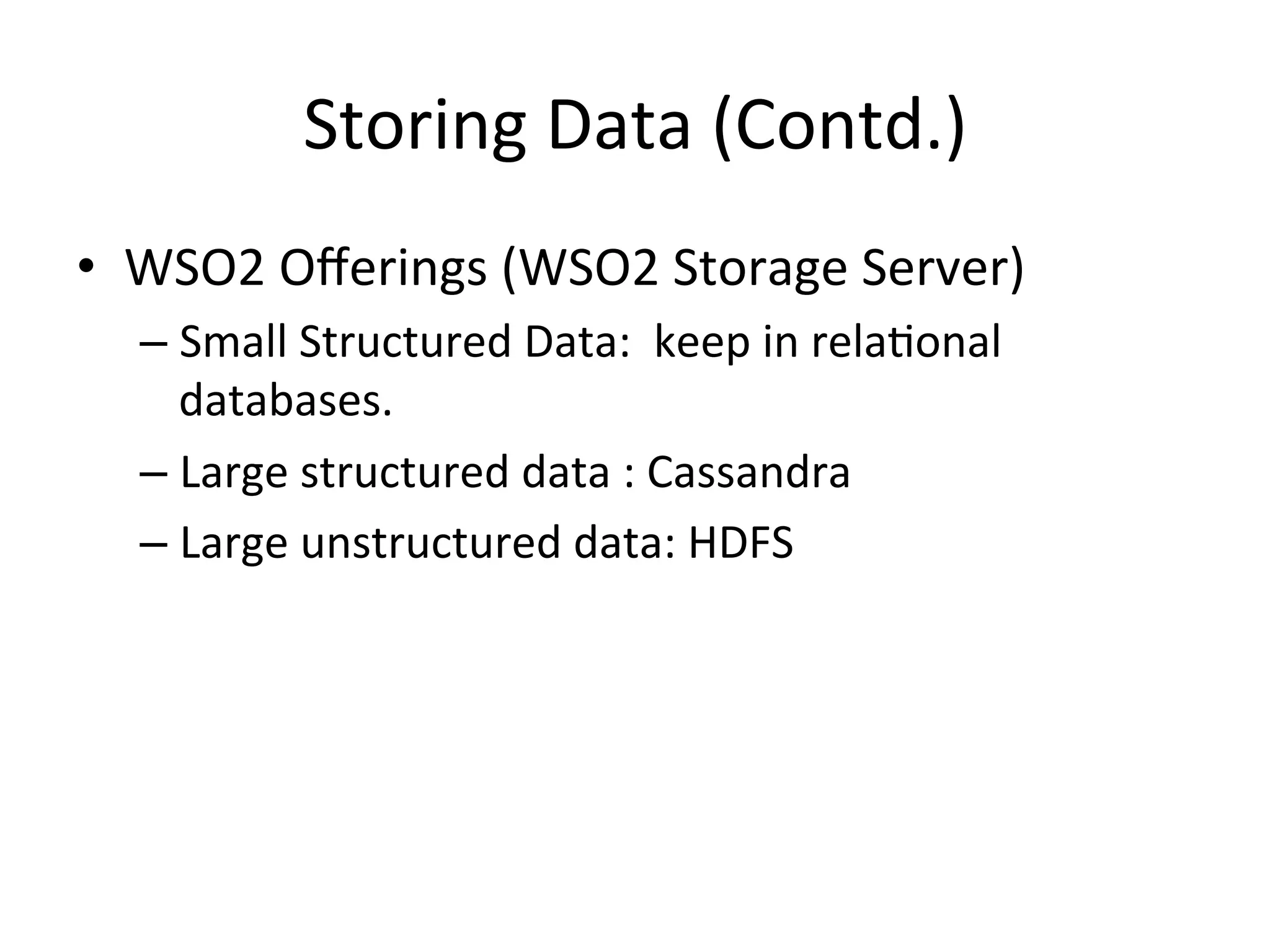 Storing Data (Contd.)

• WSO2 Offerings (WSO2 Storage Server)
– Small Structured Data: keep in relational databases.
– Large structured data : Cassandra
– Large unstructured data: HDFS